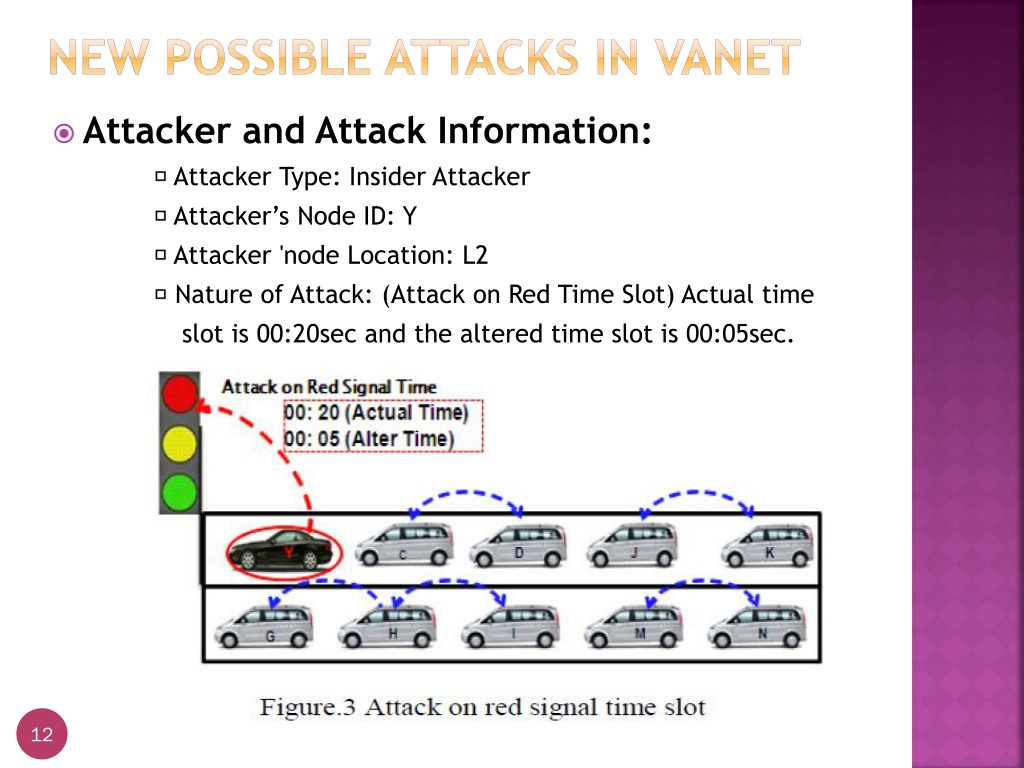 NEW POSSIBLE ATTACKS IN VANET

Attacker and Attack Information:

Attacker Type: Insider Attacker

Attacker’s Node ID: Y

Attacker 'node Location: L2

Nature of Attack: (Attack on Red Time Slot) Actual time slot is 00:20sec and the altered time slot is 00:05sec.

Attack on Red Signal Time
00: 20 (Actual Time)
00: 05 (Alter Time)

Y C D J K

G H I M N

Figure.3 Attack on red signal time slot

12